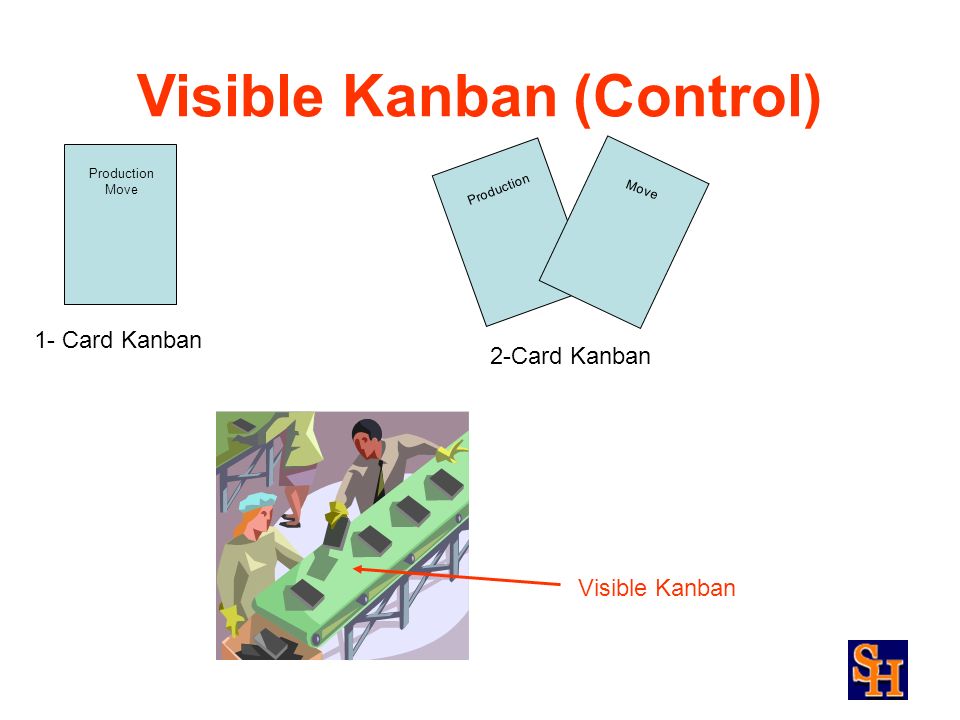 Visible Kanban (Control)

Production
Move

1- Card Kanban

Production

Move

2-Card Kanban

Visible Kanban

SH